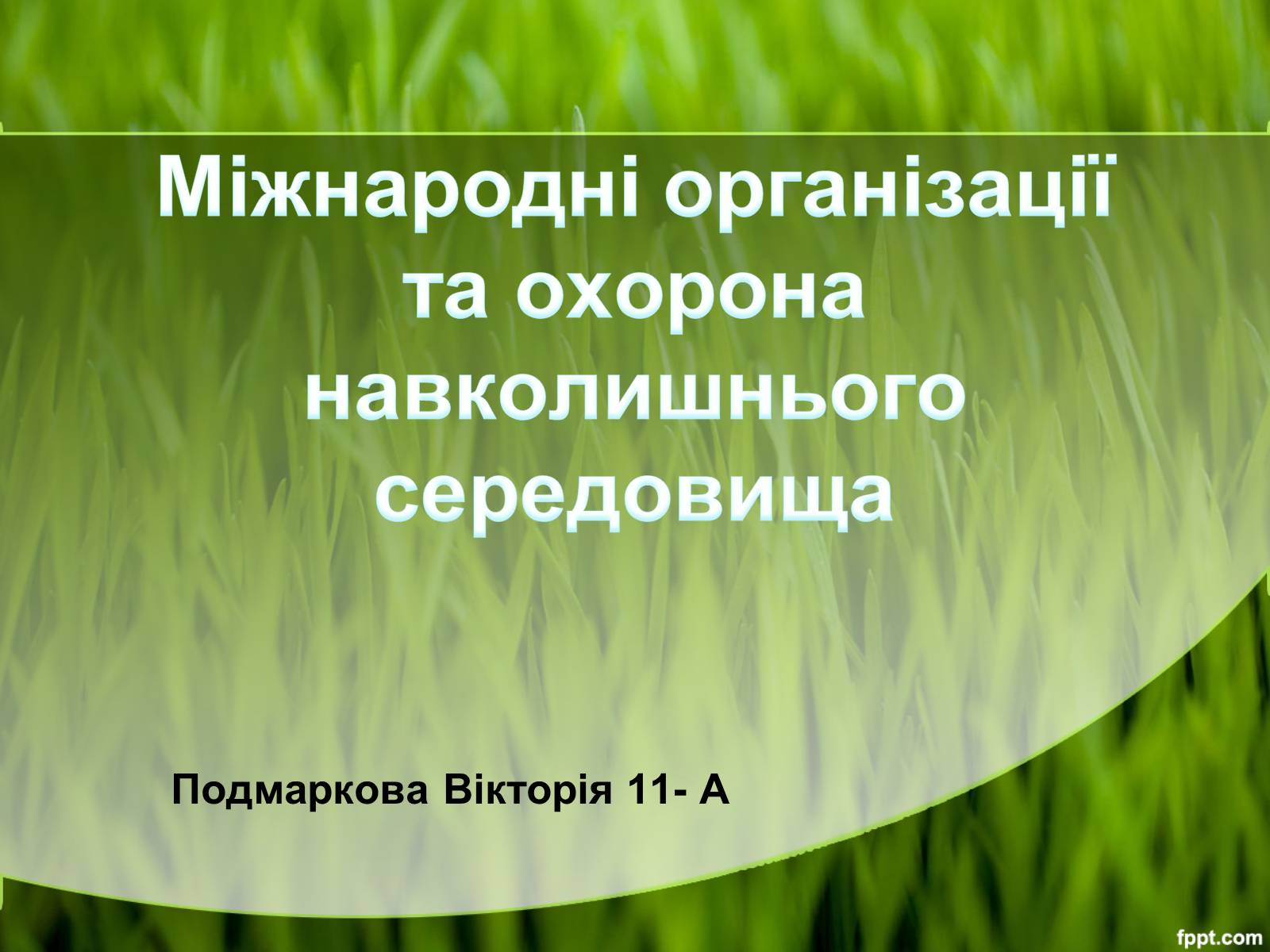 Міжнародні організації та охорона навколишнього середовища

Подмаркова Вікторія 11- А

fppt.com